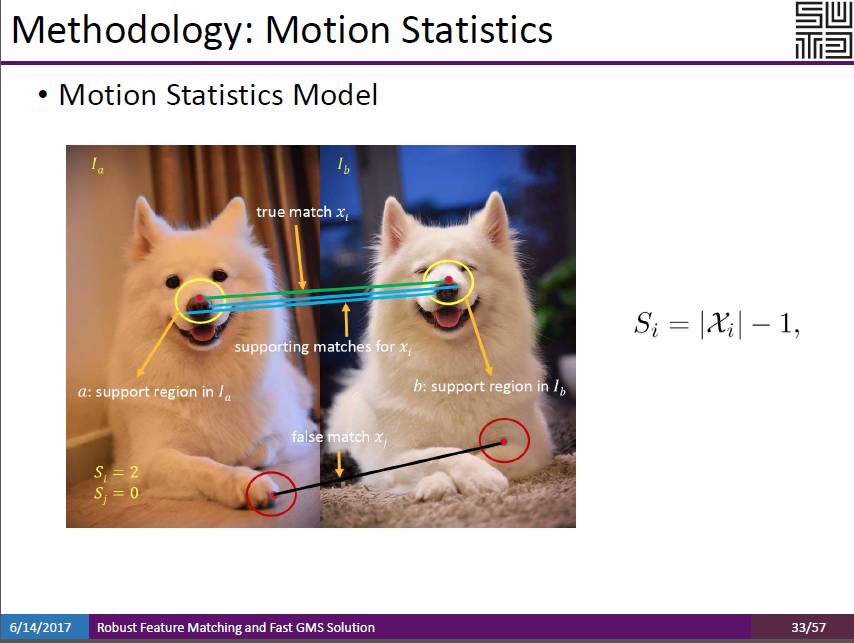 Methodology: Motion Statistics

• Motion Statistics Model

$I_a$

$I_b$

true match $x_i$

supporting matches for $x_i$

$a$: support region in $I_a$

$b$: support region in $I_b$

false match $x_j$

$S_i = 2$
$S_j = 0$

$S_i = |\mathcal{X}_i| - 1,$

6/14/2017 Robust Feature Matching and Fast GMS Solution 33/57